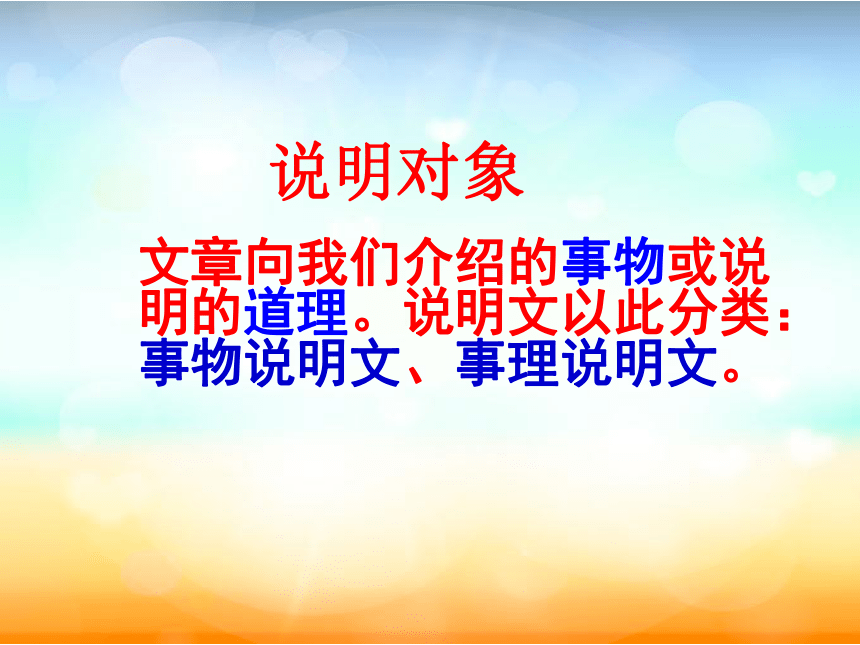 说明对象

文章向我们介绍的事物或说明的道理。说明文以此分类：事物说明文、事理说明文。